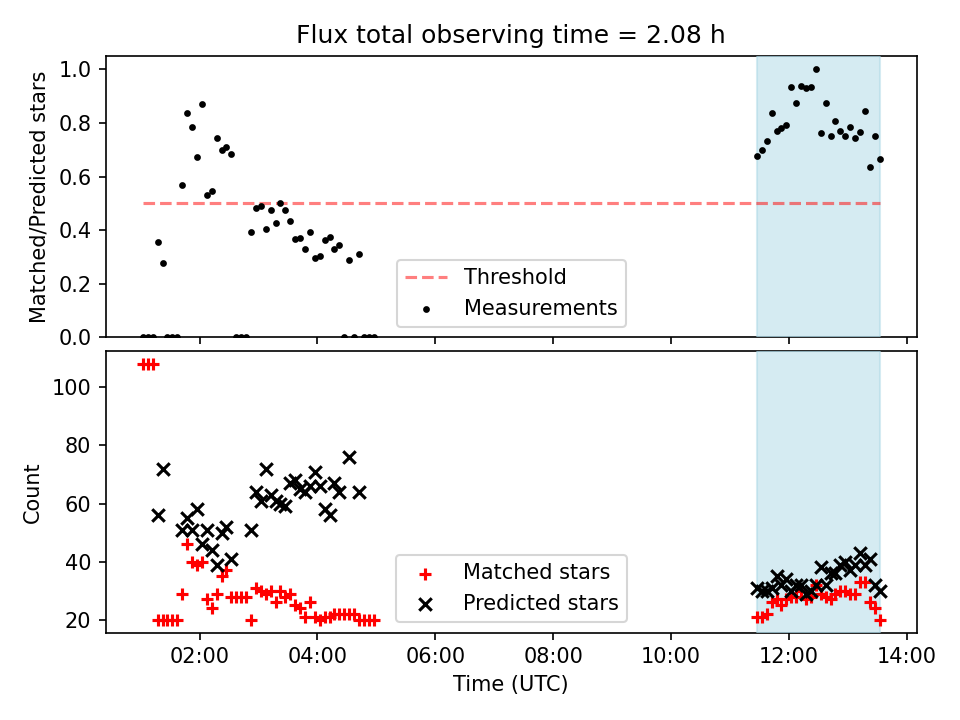 Flux total observing time = 2.08 h

Matched/Predicted stars

1.0
0.8
0.6
0.4
0.2
0.0

Threshold
Measurements

Count

100
80
60
40
20

Matched stars
Predicted stars

02:00
04:00
06:00
08:00
10:00
12:00
14:00

Time (UTC)